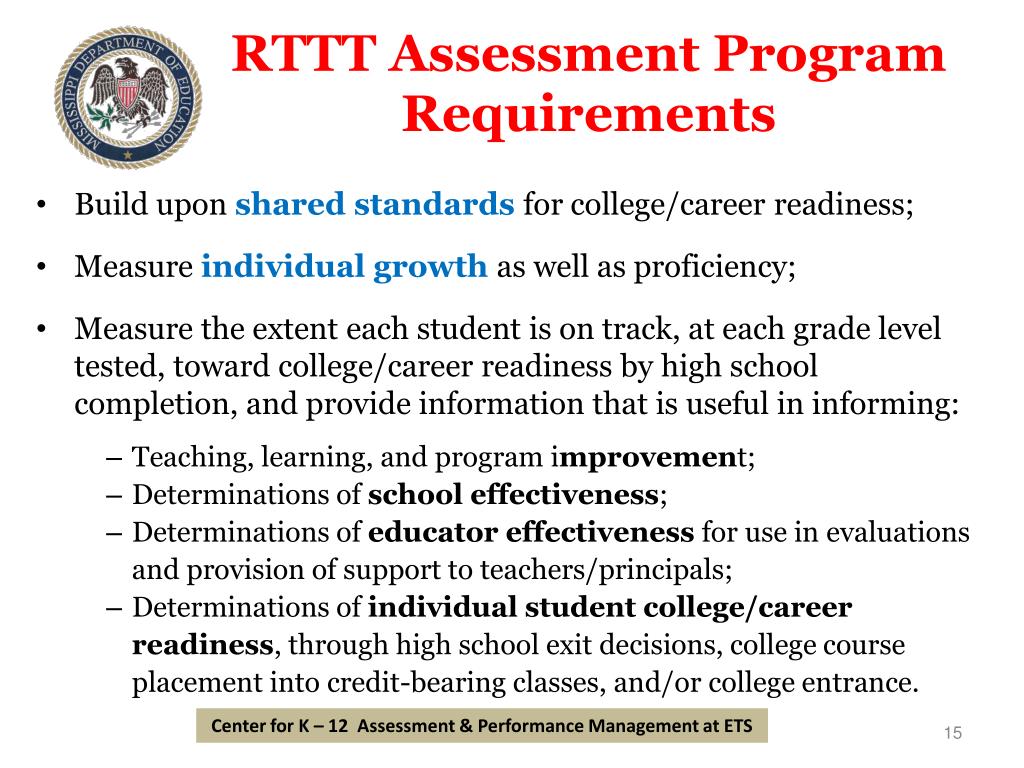 MISSISSIPPI DEPARTMENT OF EDUCATION

RTTT Assessment Program Requirements

• Build upon shared standards for college/career readiness;

• Measure individual growth as well as proficiency;

• Measure the extent each student is on track, at each grade level tested, toward college/career readiness by high school completion, and provide information that is useful in informing:

– Teaching, learning, and program improvement;
– Determinations of school effectiveness;
– Determinations of educator effectiveness for use in evaluations and provision of support to teachers/principals;
– Determinations of individual student college/career readiness, through high school exit decisions, college course placement into credit-bearing classes, and/or college entrance.

Center for K – 12 Assessment & Performance Management at ETS

15